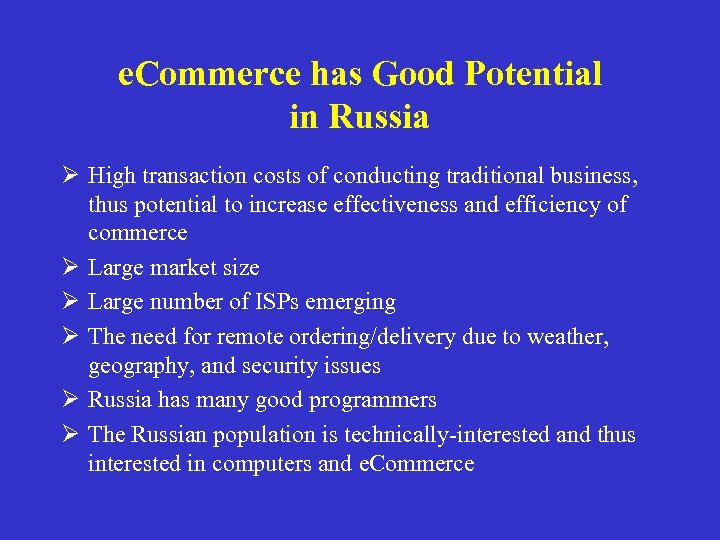 eCommerce has Good Potential in Russia

➢ High transaction costs of conducting traditional business, thus potential to increase effectiveness and efficiency of commerce

➢ Large market size

➢ Large number of ISPs emerging

➢ The need for remote ordering/delivery due to weather, geography, and security issues

➢ Russia has many good programmers

➢ The Russian population is technically-interested and thus interested in computers and eCommerce